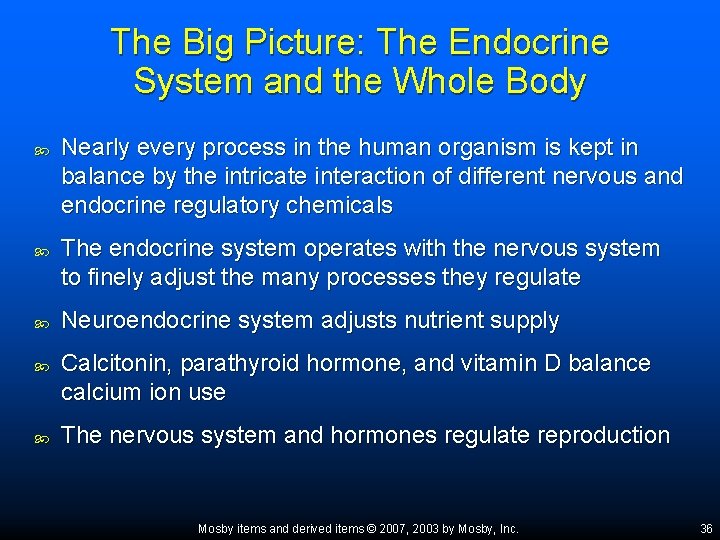 The Big Picture: The Endocrine System and the Whole Body

Nearly every process in the human organism is kept in balance by the intricate interaction of different nervous and endocrine regulatory chemicals

The endocrine system operates with the nervous system to finely adjust the many processes they regulate

Neuroendocrine system adjusts nutrient supply

Calcitonin, parathyroid hormone, and vitamin D balance calcium ion use

The nervous system and hormones regulate reproduction

Mosby items and derived items © 2007, 2003 by Mosby, Inc.

36